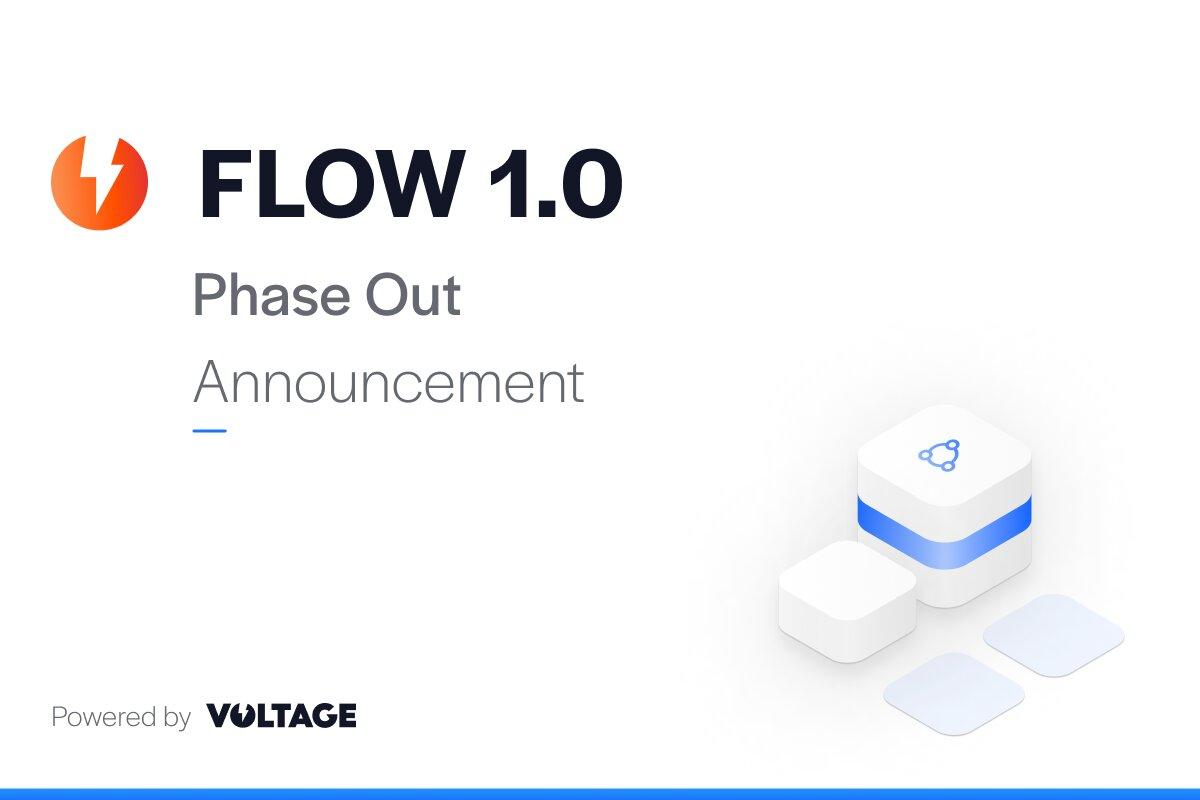 FLOW 1.0

Phase Out

Announcement

Powered by VOLTAGE